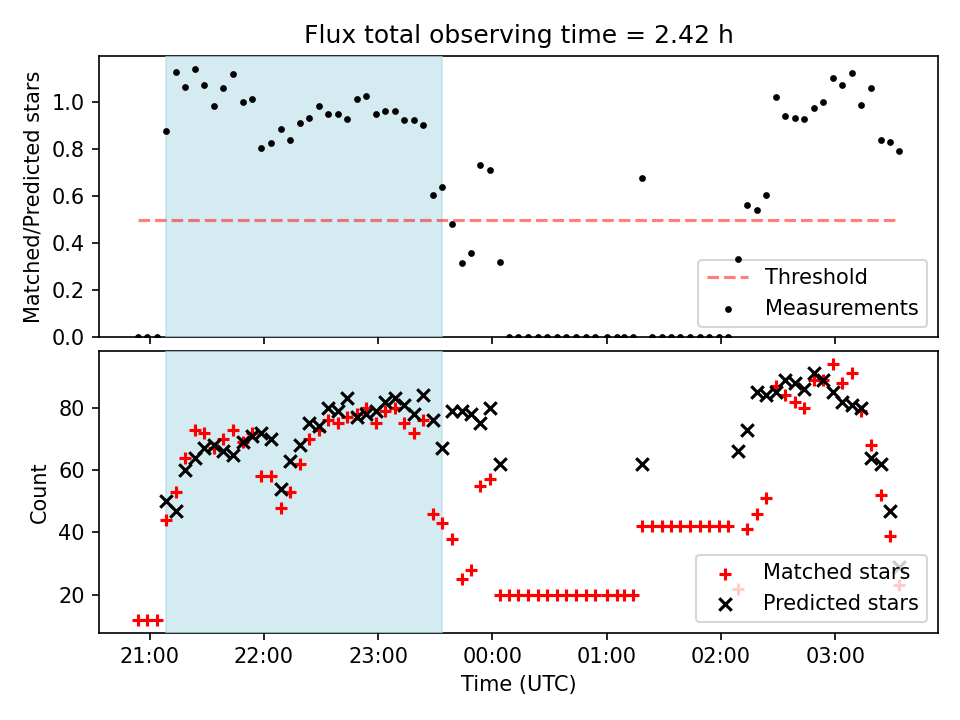 Flux total observing time = 2.42 h

Matched/Predicted stars

1.0
0.8
0.6
0.4
0.2
0.0

Threshold
Measurements

Count

80
60
40
20

Matched stars
Predicted stars

21:00
22:00
23:00
00:00
01:00
02:00
03:00

Time (UTC)